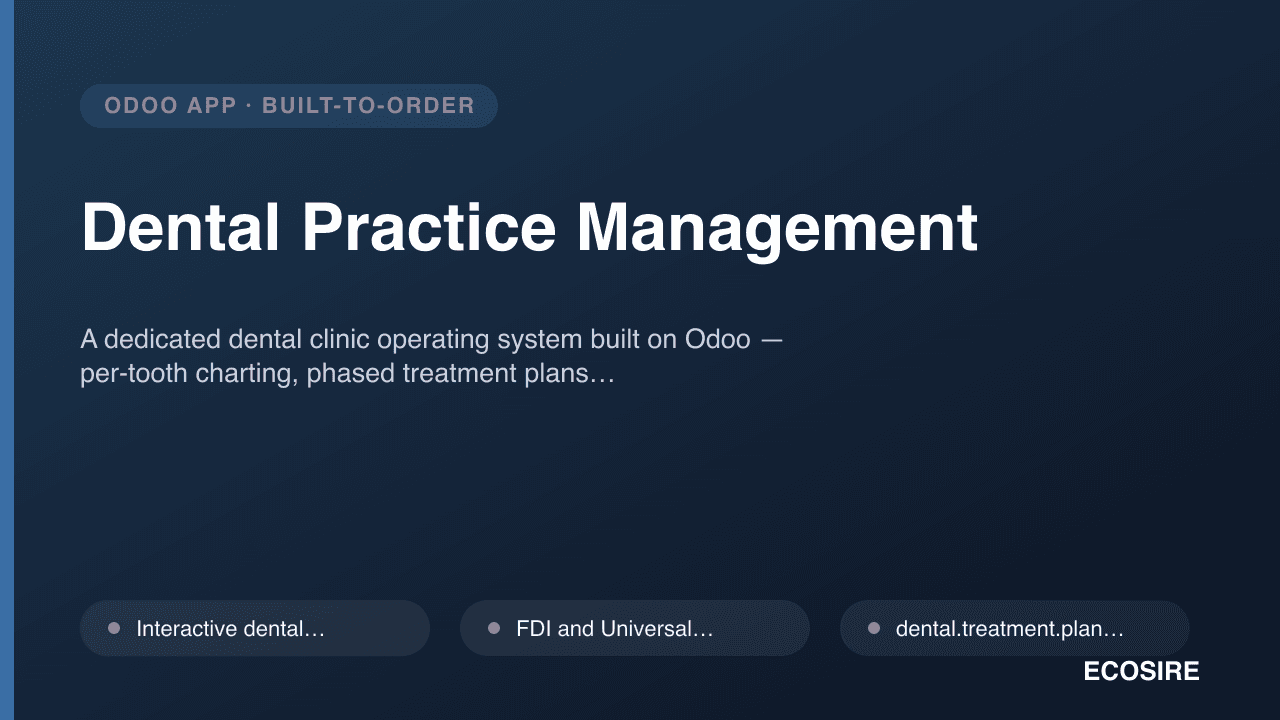 ODOO APP · BUILT-TO-ORDER

Dental Practice Management

A dedicated dental clinic operating system built on Odoo — per-tooth charting, phased treatment plans…

• Interactive dental…

• FDI and Universal…

• dental.treatment.plan…

ECOSIRE